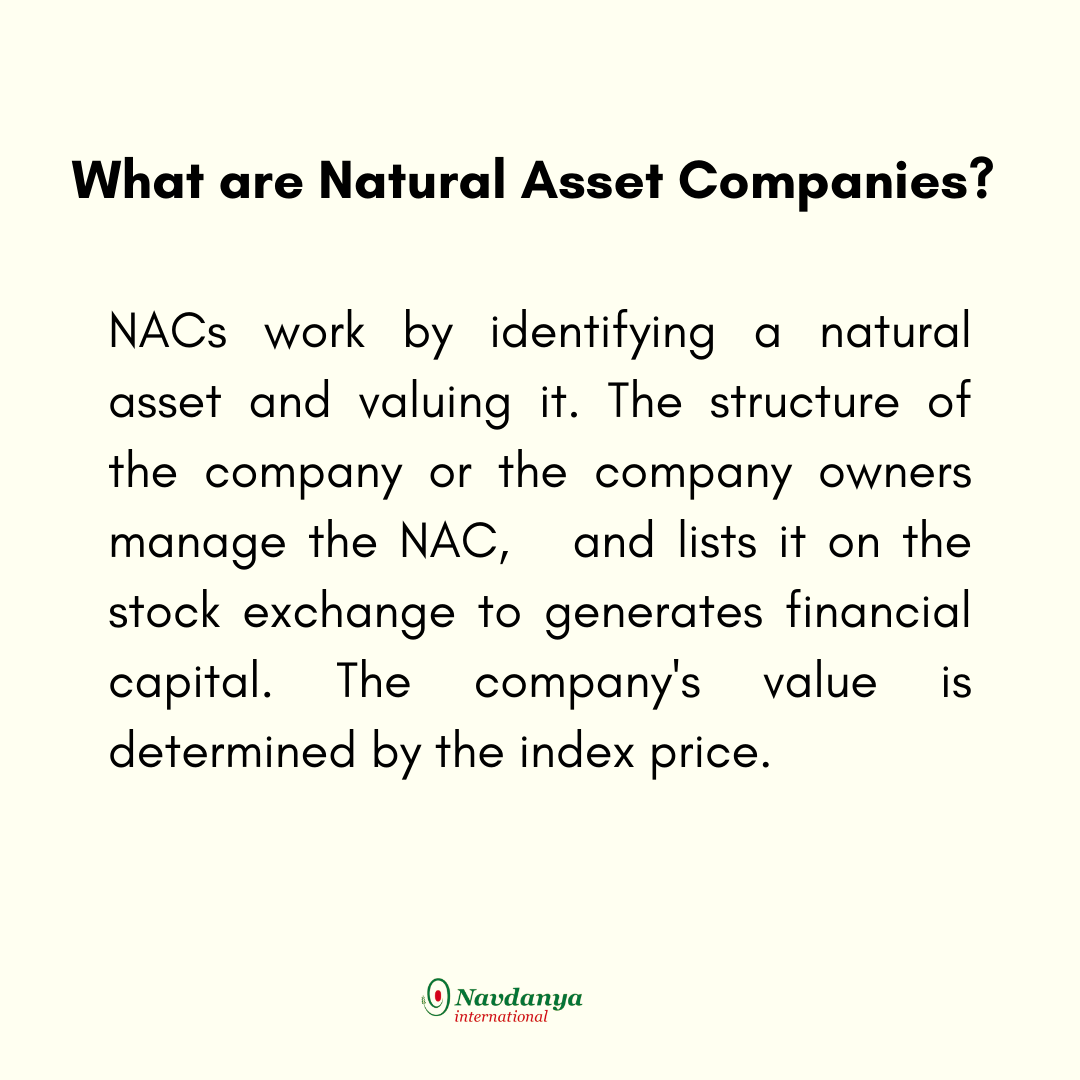 What are Natural Asset Companies?

NACs work by identifying a natural asset and valuing it. The structure of the company or the company owners manage the NAC, and lists it on the stock exchange to generates financial capital. The company's value is determined by the index price.

Navdanya
international